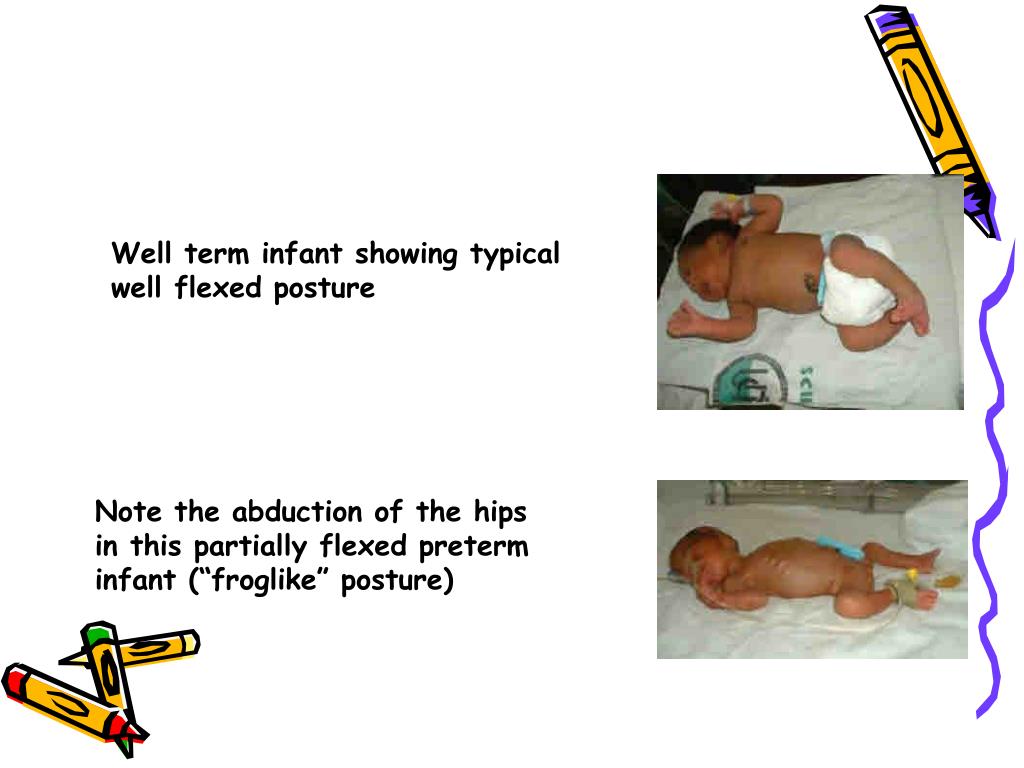 Well term infant showing typical well flexed posture

Note the abduction of the hips in this partially flexed preterm infant (“froglike” posture)